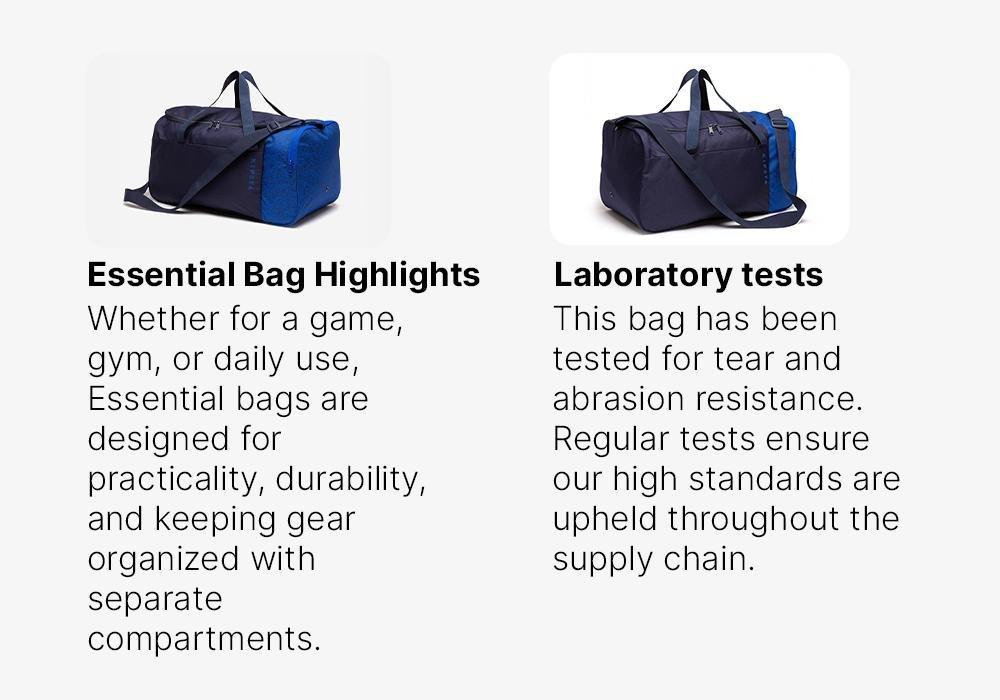 Essential Bag Highlights
Whether for a game, gym, or daily use, Essential bags are designed for practicality, durability, and keeping gear organized with separate compartments.

Laboratory tests
This bag has been tested for tear and abrasion resistance. Regular tests ensure our high standards are upheld throughout the supply chain.